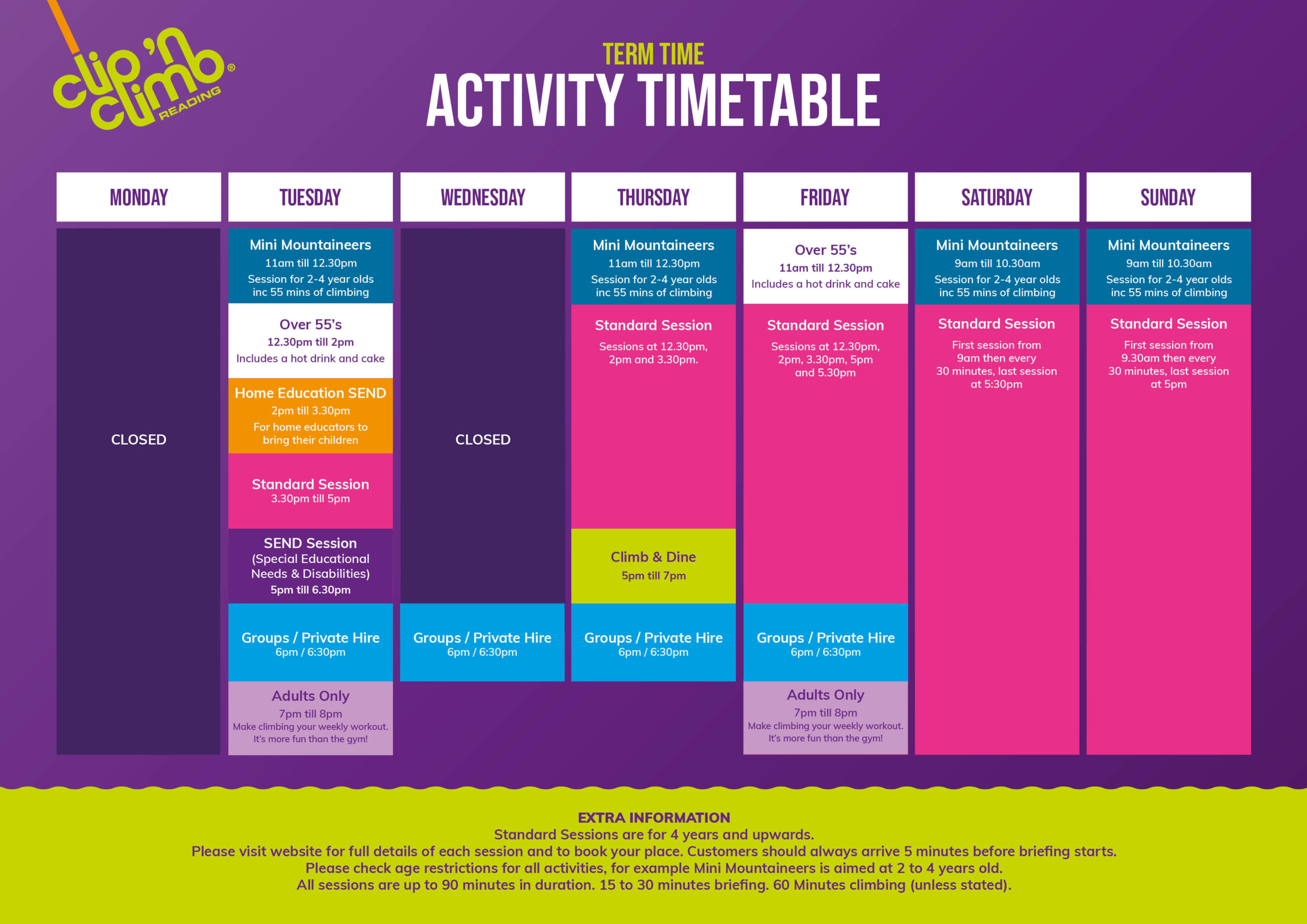 clip 'n climb® READING

TERM TIME
ACTIVITY TIMETABLE

MONDAY

CLOSED

TUESDAY

Mini Mountaineers
11am till 12.30pm
Session for 2-4 year olds inc 55 mins of climbing

Over 55's
12.30pm till 2pm
Includes a hot drink and cake

Home Education SEND
2pm till 3.30pm
For home educators to bring their children

Standard Session
3.30pm till 5pm

SEND Session
(Special Educational Needs & Disabilities)
5pm till 6.30pm

Groups / Private Hire
6pm / 6:30pm

Adults Only
7pm till 8pm
Make climbing your weekly workout. It's more fun than the gym!

WEDNESDAY

CLOSED

Groups / Private Hire
6pm / 6:30pm

THURSDAY

Mini Mountaineers
11am till 12.30pm
Session for 2-4 year olds inc 55 mins of climbing

Standard Session
Sessions at 12.30pm, 2pm and 3.30pm.

Climb & Dine
5pm till 7pm

Groups / Private Hire
6pm / 6:30pm

FRIDAY

Over 55's
11am till 12.30pm
Includes a hot drink and cake

Standard Session
Sessions at 12.30pm, 2pm, 3.30pm, 5pm and 5.30pm

Groups / Private Hire
6pm / 6:30pm

Adults Only
7pm till 8pm
Make climbing your weekly workout. It's more fun than the gym!

SATURDAY

Mini Mountaineers
9am till 10.30am
Session for 2-4 year olds inc 55 mins of climbing

Standard Session
First session from 9am then every 30 minutes, last session at 5:30pm

SUNDAY

Mini Mountaineers
9am till 10.30am
Session for 2-4 year olds inc 55 mins of climbing

Standard Session
First session from 9.30am then every 30 minutes, last session at 5pm

EXTRA INFORMATION
Standard Sessions are for 4 years and upwards.
Please visit website for full details of each session and to book your place. Customers should always arrive 5 minutes before briefing starts.
Please check age restrictions for all activities, for example Mini Mountaineers is aimed at 2 to 4 years old.
All sessions are up to 90 minutes in duration. 15 to 30 minutes briefing. 60 Minutes climbing (unless stated).